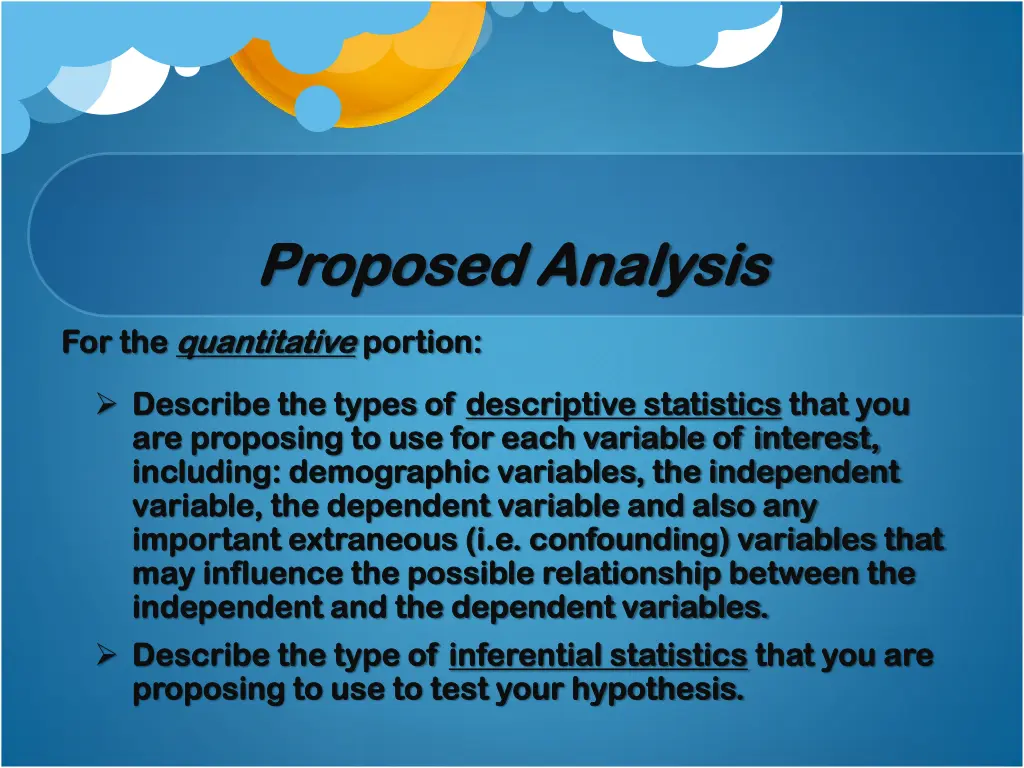 Proposed Analysis

For the quantitative portion:

➢ Describe the types of descriptive statistics that you are proposing to use for each variable of interest, including: demographic variables, the independent variable, the dependent variable and also any important extraneous (i.e. confounding) variables that may influence the possible relationship between the independent and the dependent variables.

➢ Describe the type of inferential statistics that you are proposing to use to test your hypothesis.